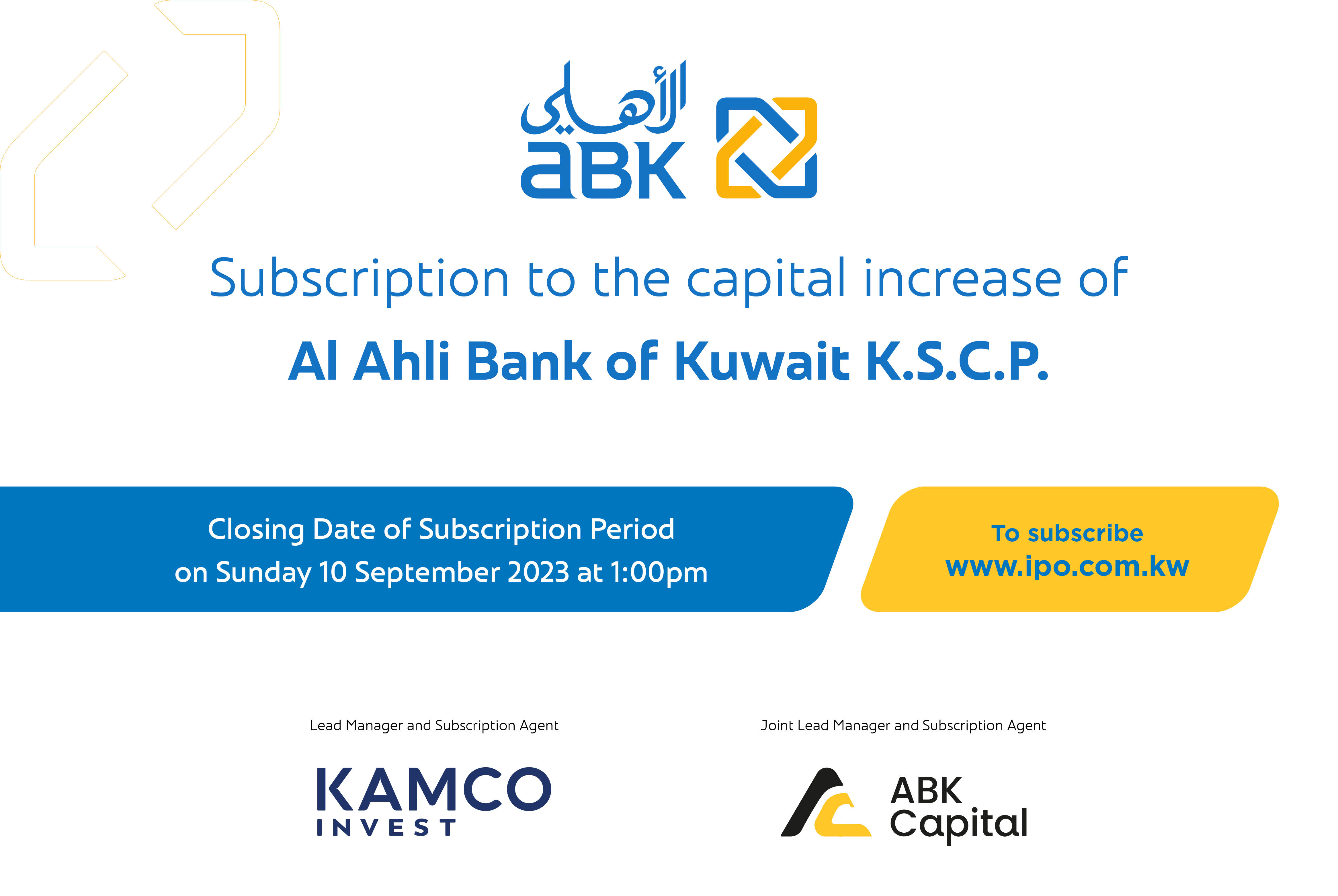 الأهلي
aBK

Subscription to the capital increase of

Al Ahli Bank of Kuwait K.S.C.P.

Closing Date of Subscription Period
on Sunday 10 September 2023 at 1:00pm

To subscribe
www.ipo.com.kw

Lead Manager and Subscription Agent

KAMCO
INVEST

Joint Lead Manager and Subscription Agent

ABK
Capital